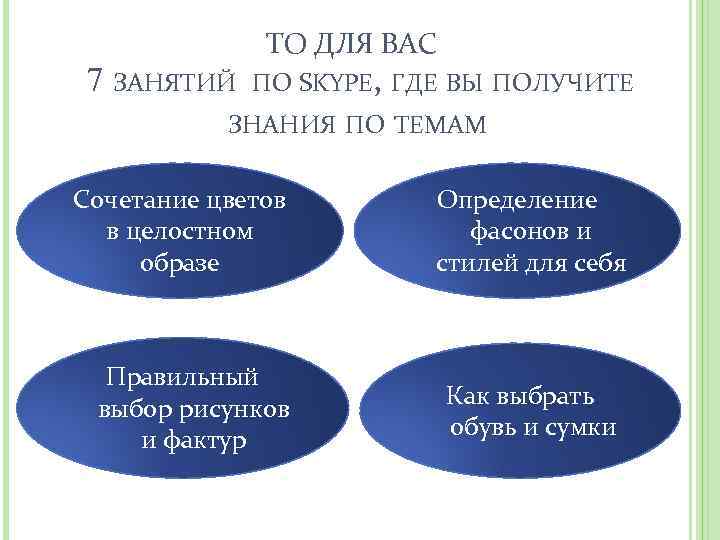 ТО ДЛЯ ВАС
7 ЗАНЯТИЙ ПО SKYPE, ГДЕ ВЫ ПОЛУЧИТЕ ЗНАНИЯ ПО ТЕМАМ

Сочетание цветов в целостном образе

Определение фасонов и стилей для себя

Правильный выбор рисунков и фактур

Как выбрать обувь и сумки